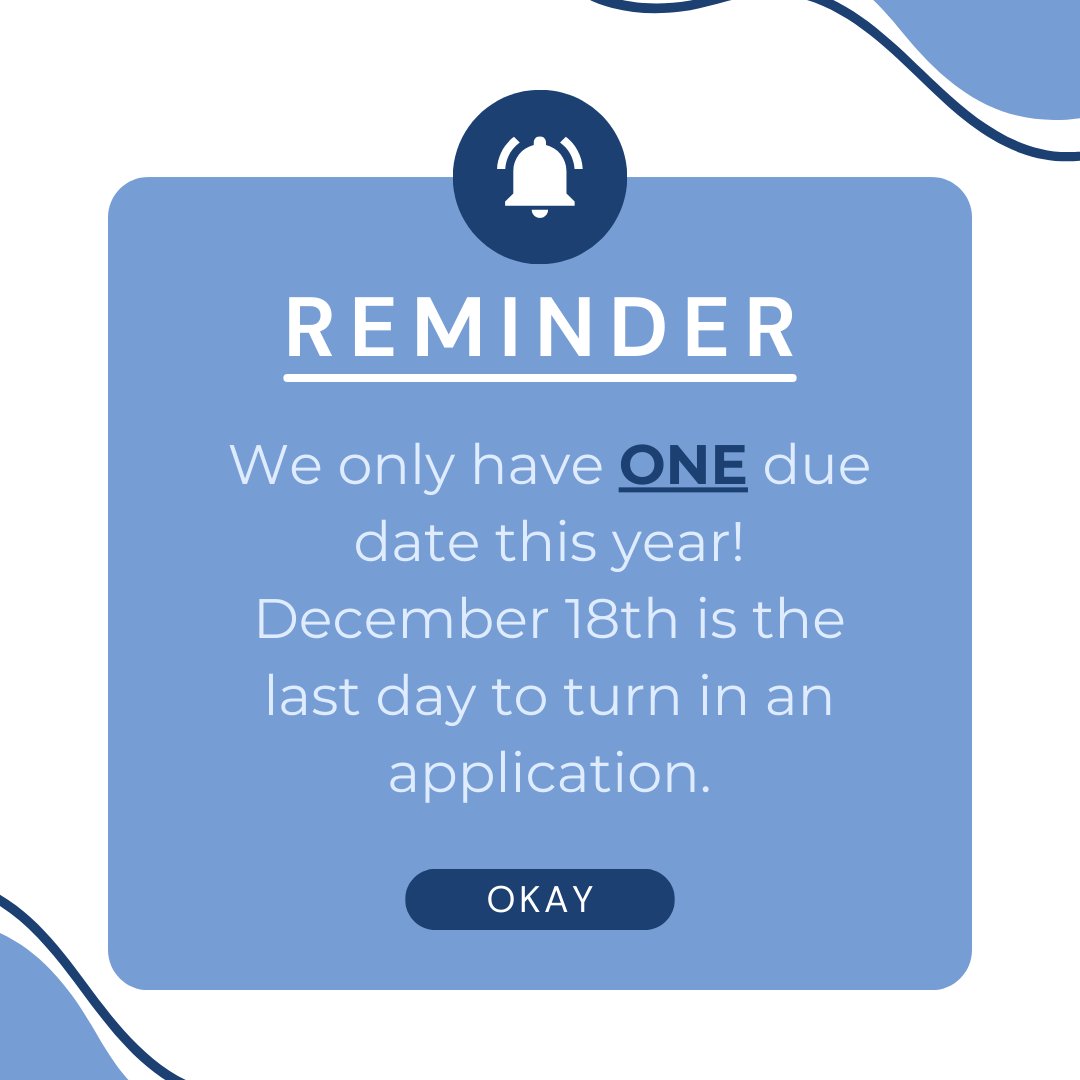 REMINDER

We only have ONE due date this year! December 18th is the last day to turn in an application.

OKAY